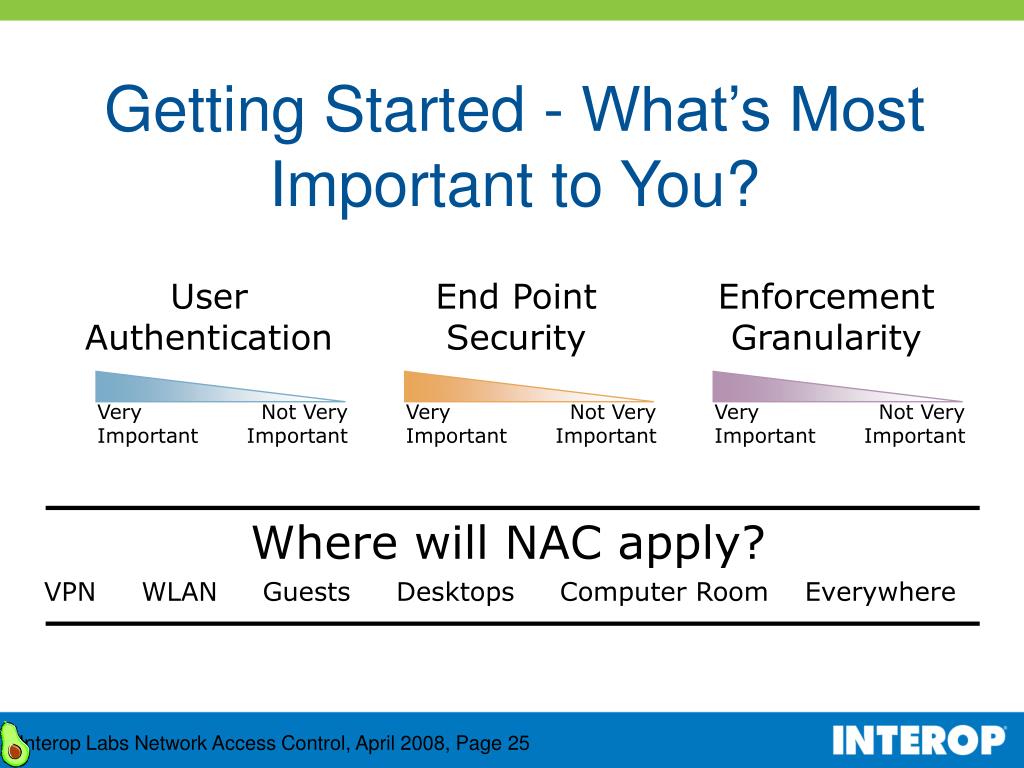 Getting Started - What's Most Important to You?

User Authentication

Very Important

Not Very Important

End Point Security

Very Important

Not Very Important

Enforcement Granularity

Very Important

Not Very Important

Where will NAC apply?

VPN WLAN Guests Desktops Computer Room Everywhere

Interop Labs Network Access Control, April 2008, Page 25

INTEROP